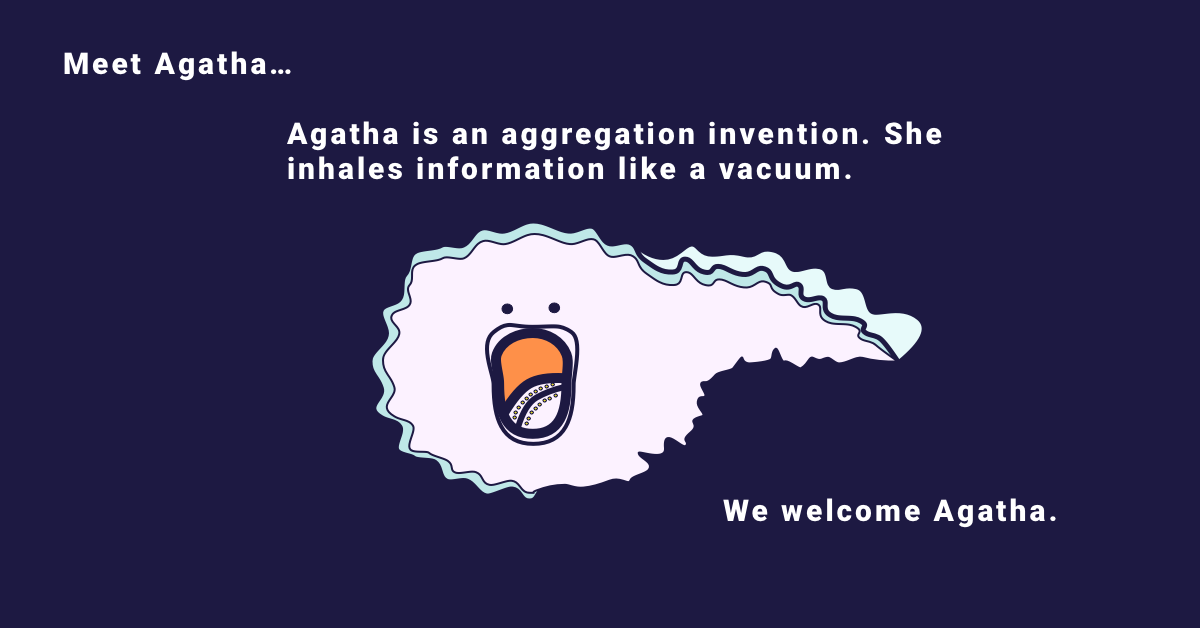 Meet Agatha…

Agatha is an aggregation invention. She inhales information like a vacuum.

We welcome Agatha.